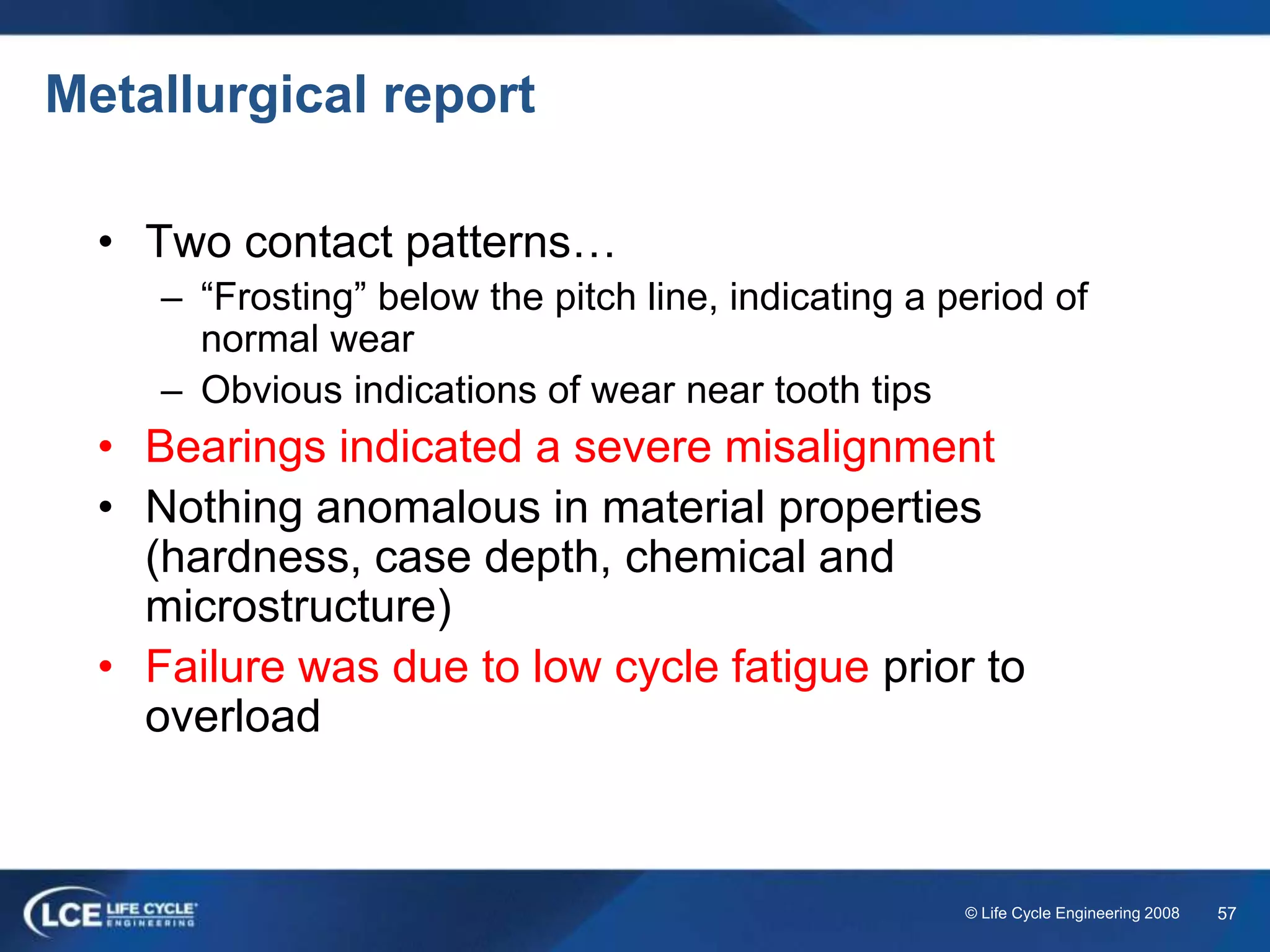 Metallurgical report

• Two contact patterns…
  – “Frosting” below the pitch line, indicating a period of normal wear
  – Obvious indications of wear near tooth tips
• Bearings indicated a severe misalignment
• Nothing anomalous in material properties (hardness, case depth, chemical and microstructure)
• Failure was due to low cycle fatigue prior to overload

LCE LIFE CYCLE ENGINEERING

© Life Cycle Engineering 2008 57